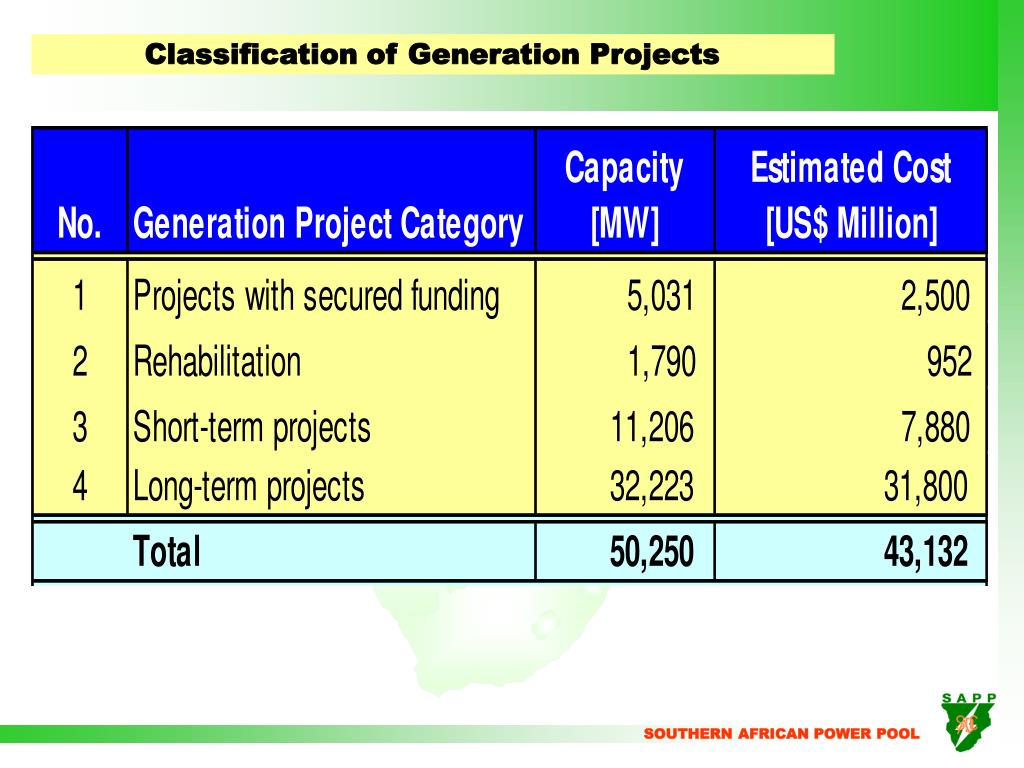 Classification of Generation Projects

| No. | Generation Project Category | Capacity [MW] | Estimated Cost [US$ Million] |
|---|---|---|---|
| 1 | Projects with secured funding | 5,031 | 2,500 |
| 2 | Rehabilitation | 1,790 | 952 |
| 3 | Short-term projects | 11,206 | 7,880 |
| 4 | Long-term projects | 32,223 | 31,800 |
| | Total | 50,250 | 43,132 |

SAPP

SOUTHERN AFRICAN POWER POOL